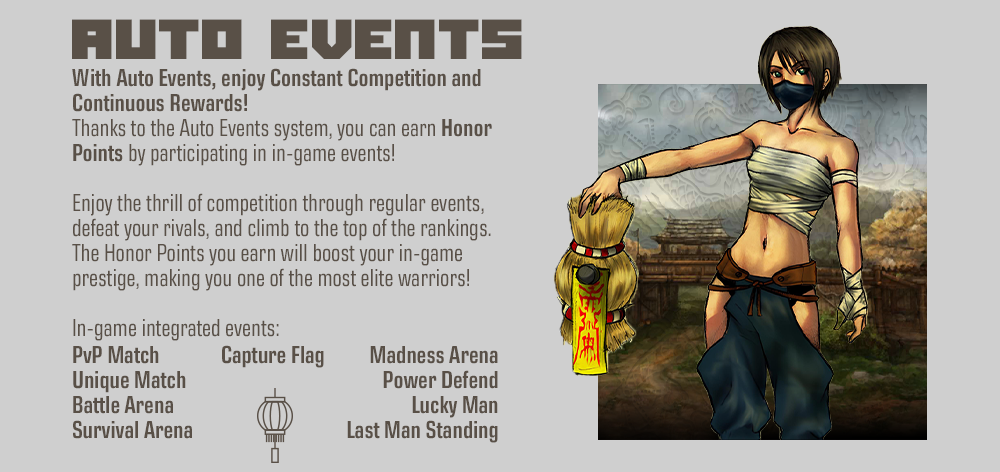 AUTO EVENTS

With Auto Events, enjoy Constant Competition and Continuous Rewards!
Thanks to the Auto Events system, you can earn Honor Points by participating in in-game events!

Enjoy the thrill of competition through regular events, defeat your rivals, and climb to the top of the rankings. The Honor Points you earn will boost your in-game prestige, making you one of the most elite warriors!

In-game integrated events:
PvP Match
Unique Match
Battle Arena
Survival Arena
Capture Flag
Madness Arena
Power Defend
Lucky Man
Last Man Standing